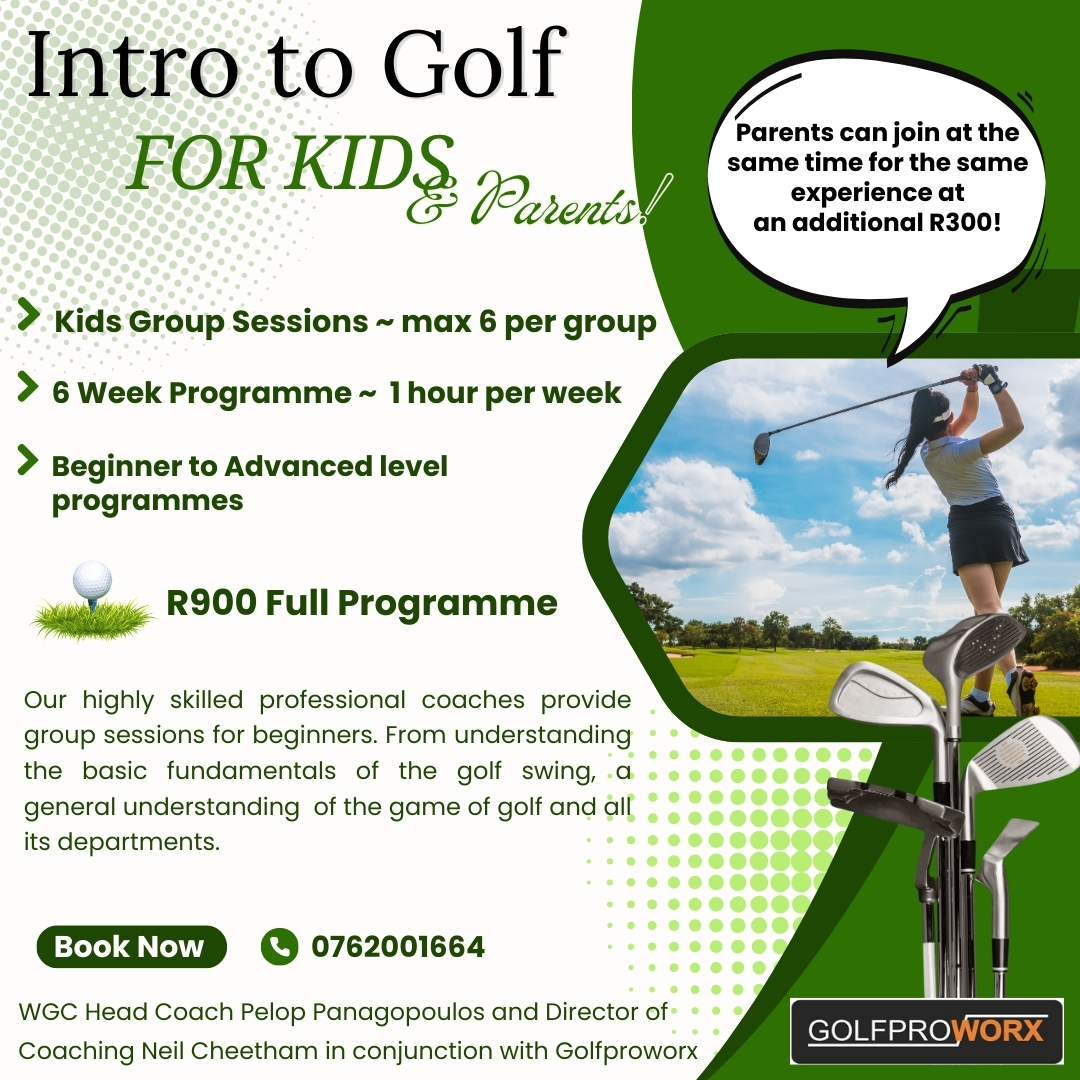 Intro to Golf

FOR KIDS & Parents!

Parents can join at the same time for the same experience at an additional R300!

Kids Group Sessions ~ max 6 per group

6 Week Programme ~ 1 hour per week

Beginner to Advanced level programmes

R900 Full Programme

Our highly skilled professional coaches provide group sessions for beginners. From understanding the basic fundamentals of the golf swing, a general understanding of the game of golf and all its departments.

Book Now

0762001664

WGC Head Coach Pelop Panagopoulos and Director of Coaching Neil Cheetham in conjunction with Golfproworx

GOLFPROWORX